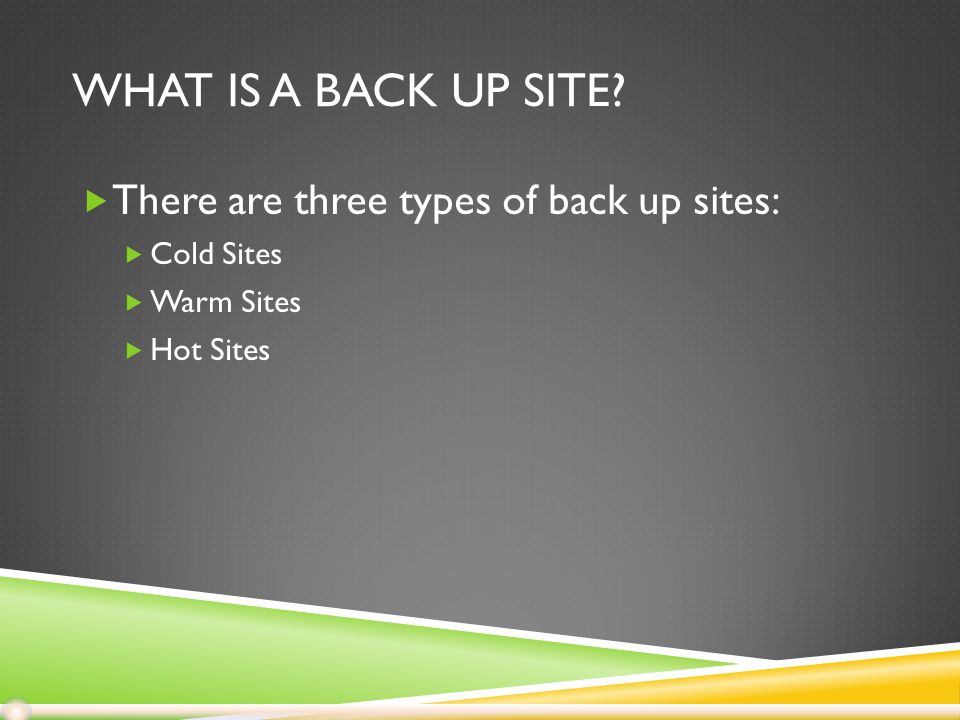 WHAT IS A BACK UP SITE?

There are three types of back up sites:

Cold Sites

Warm Sites

Hot Sites